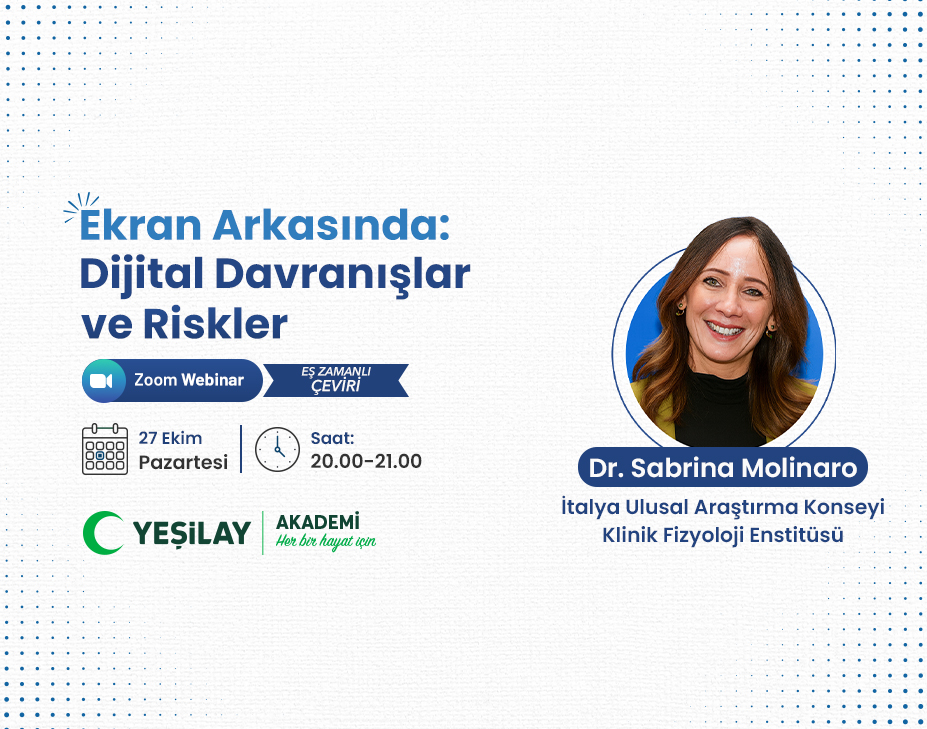 Ekran Arkasında: Dijital Davranışlar ve Riskler

Zoom Webinar

EŞ ZAMANLI ÇEVİRİ

27 Ekim Pazartesi

Saat: 20.00-21.00

YEŞİLAY

AKADEMİ
Her bir hayat için

Dr. Sabrina Molinaro

İtalya Ulusal Araştırma Konseyi Klinik Fizyoloji Enstitüsü